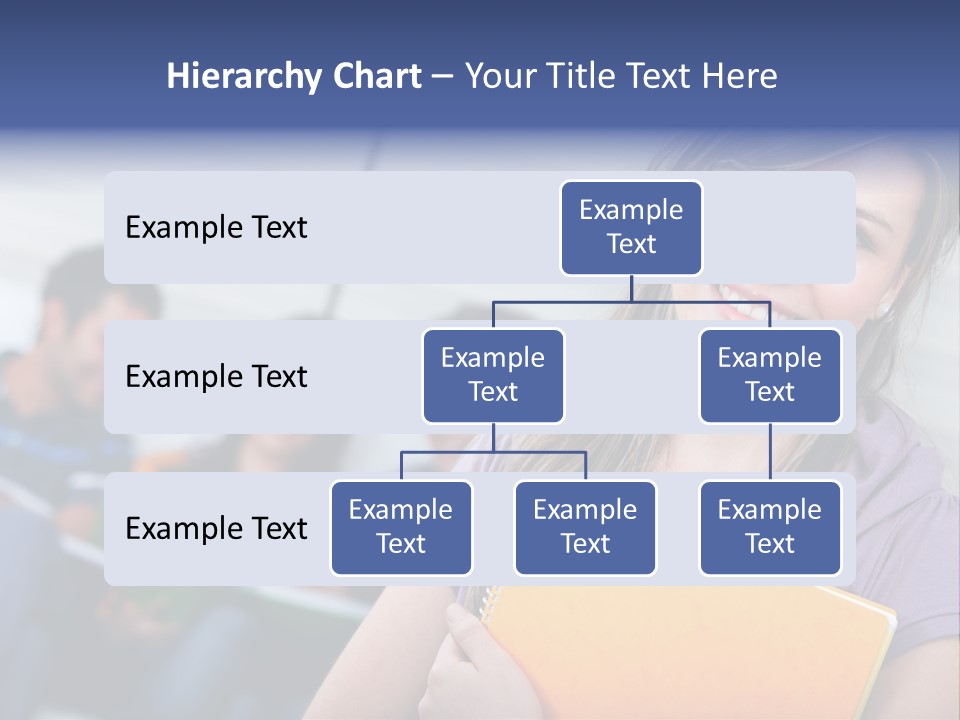 Hierarchy Chart – Your Title Text Here

Example Text

Example Text

Example Text

Example Text

Example Text

Example Text

Example Text

Example Text

Example Text